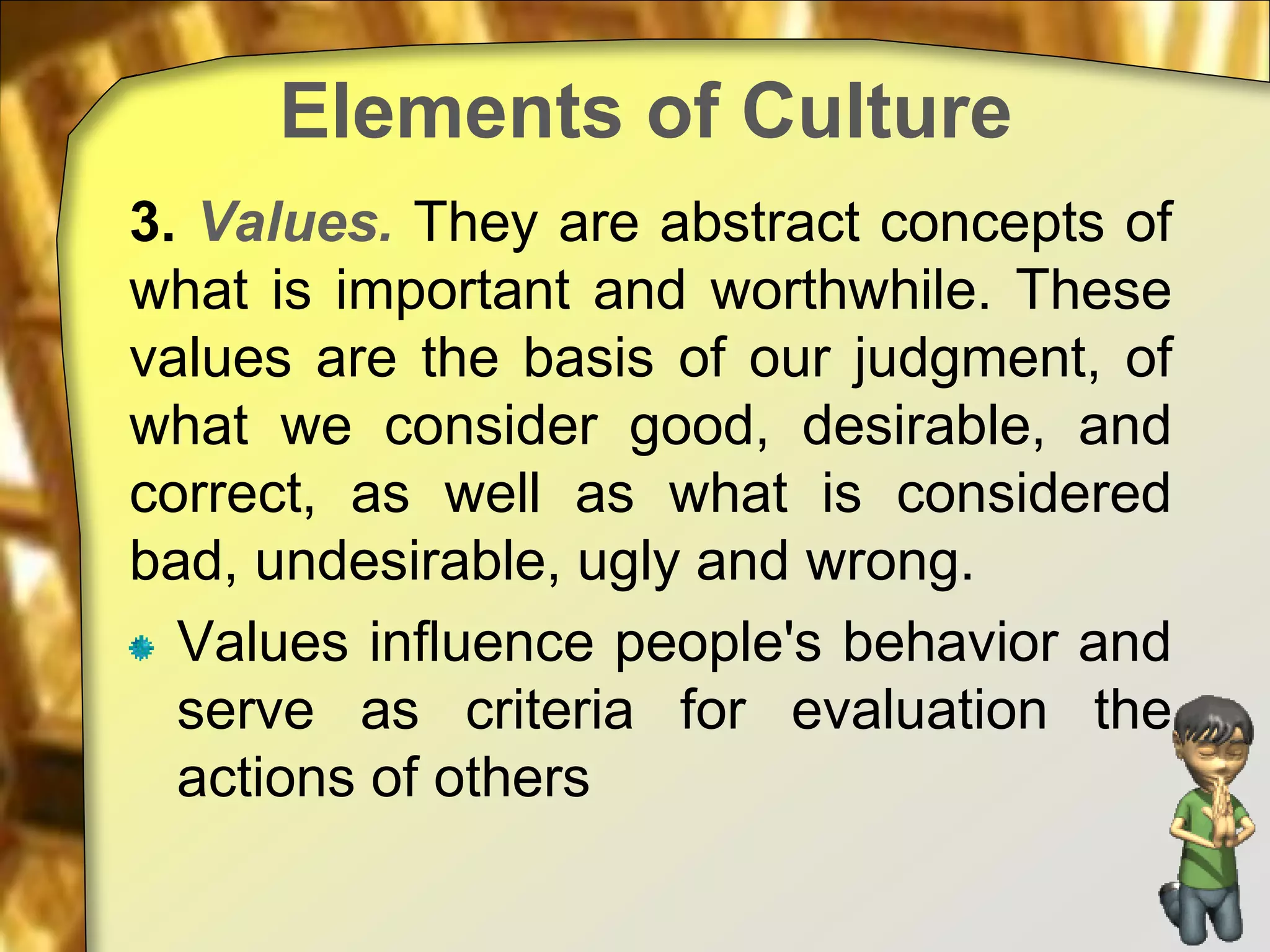 Elements of Culture

3. Values. They are abstract concepts of what is important and worthwhile. These values are the basis of our judgment, of what we consider good, desirable, and correct, as well as what is considered bad, undesirable, ugly and wrong.

Values influence people's behavior and serve as criteria for evaluation the actions of others